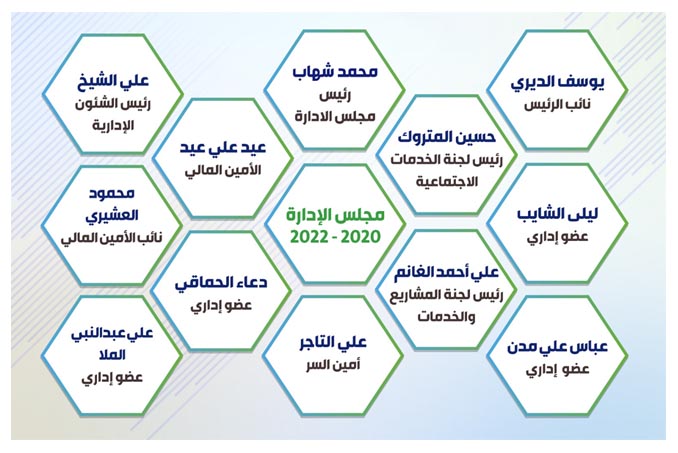 يوسف الديري
نائب الرئيس

محمد شهاب
رئيس
مجلس الادارة

علي الشيخ
رئيس الشئون
الإدارية

حسين المتروك
رئيس لجنة الخدمات
الاجتماعية

عيد علي عيد
الأمين المالي

ليلى الشايب
عضو إداري

مجلس الإدارة
2020 - 2022

محمود
العشيري
نائب الأمين المالي

علي أحمد الغانم
رئيس لجنة المشاريع
والخدمات

دعاء الحماقي
عضو إداري

عباس علي مدن
عضو إداري

علي التاجر
أمين السر

علي عبدالنبي
الملا
عضو إداري